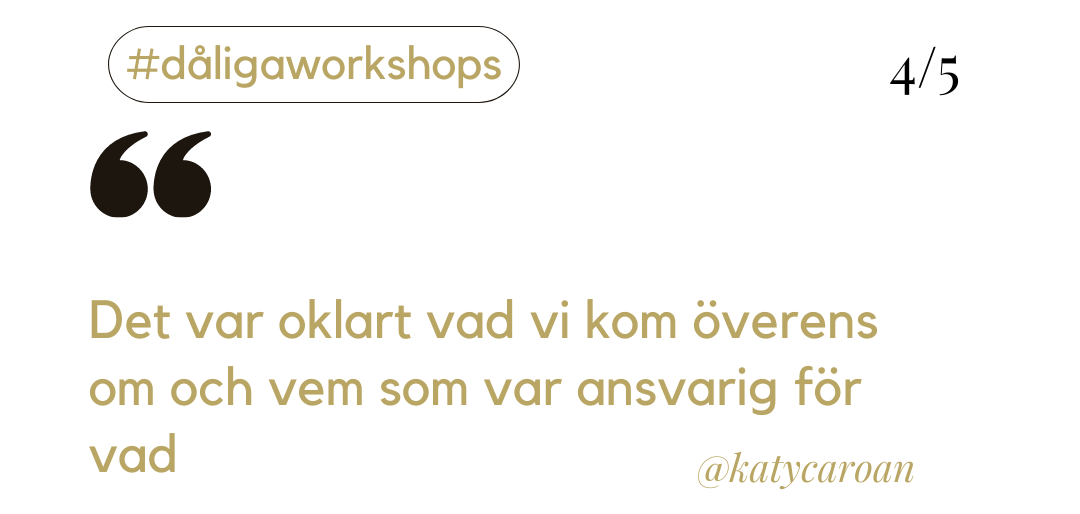 #dåligaworkshops

4/5

“

Det var oklart vad vi kom överens om och vem som var ansvarig för vad

@katycaroan